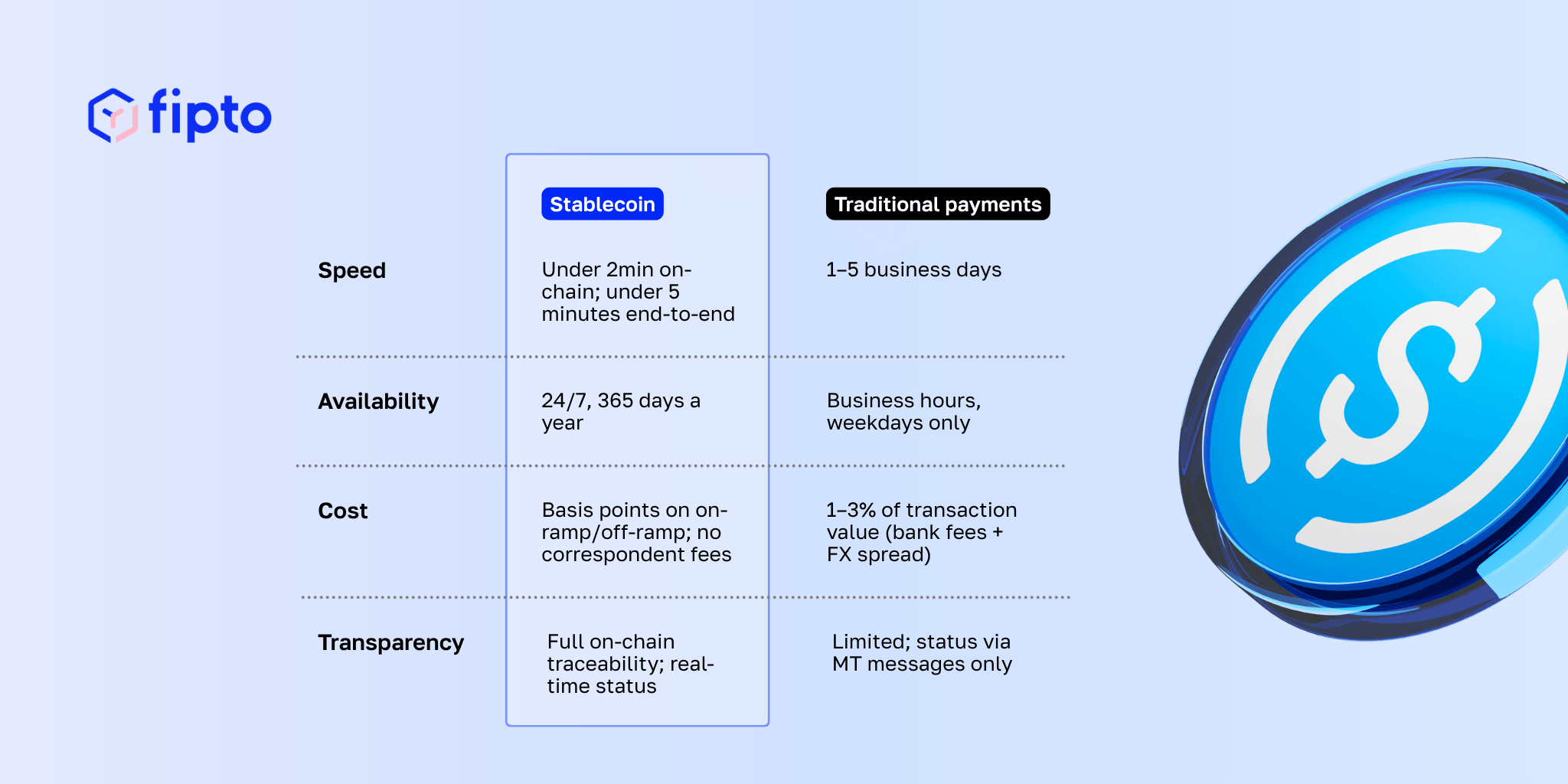 fipto

| | Stablecoin | Traditional payments |
|---|---|---|
| Speed | Under 2min on-chain; under 5 minutes end-to-end | 1–5 business days |
| Availability | 24/7, 365 days a year | Business hours, weekdays only |
| Cost | Basis points on on-ramp/off-ramp; no correspondent fees | 1–3% of transaction value (bank fees + FX spread) |
| Transparency | Full on-chain traceability; real-time status | Limited; status via MT messages only |